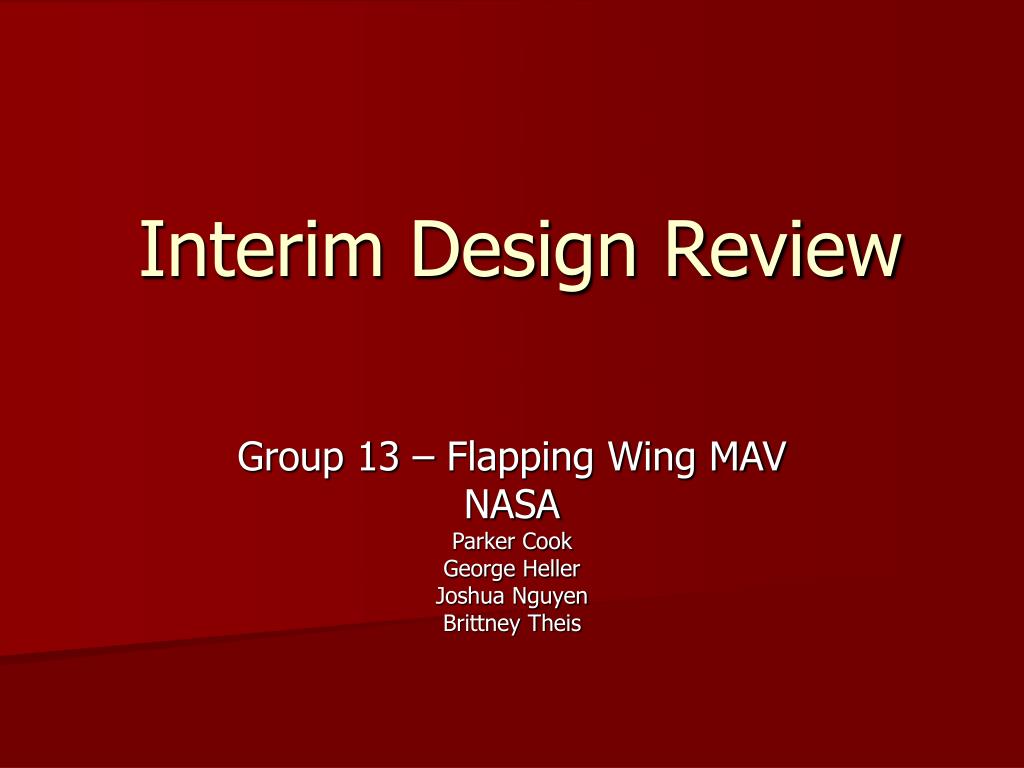 Interim Design Review

Group 13 – Flapping Wing MAV
NASA
Parker Cook
George Heller
Joshua Nguyen
Brittney Theis